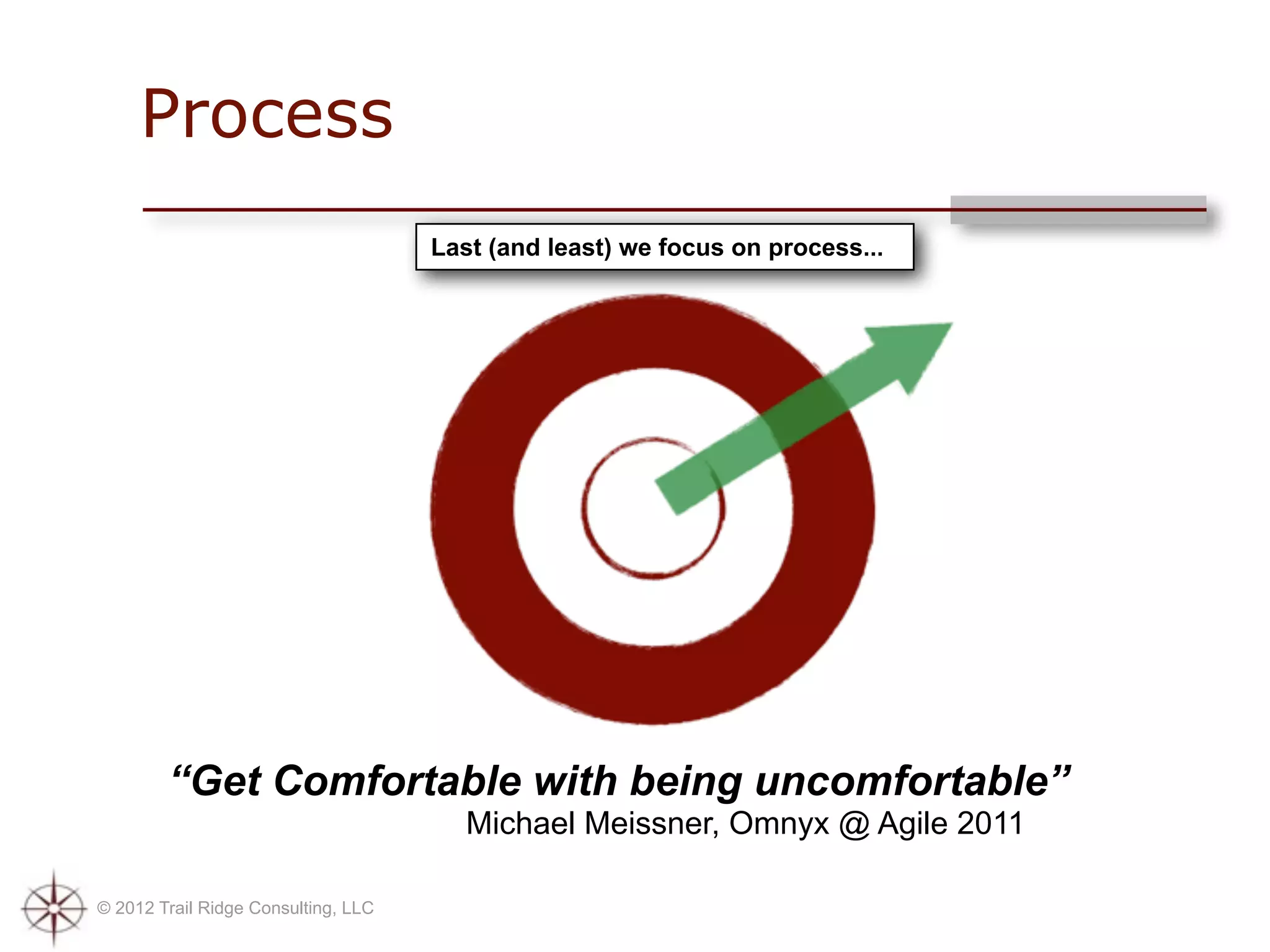 Process

Last (and least) we focus on process...

“Get Comfortable with being uncomfortable”
Michael Meissner, Omnyx @ Agile 2011

© 2012 Trail Ridge Consulting, LLC